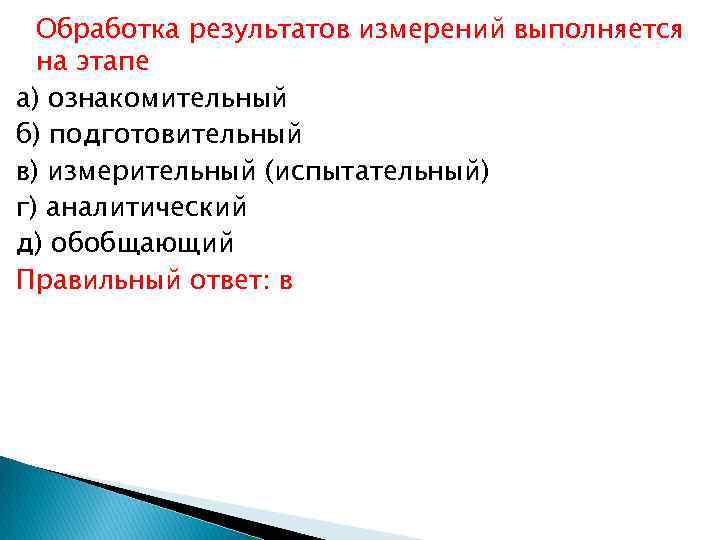 Обработка результатов измерений выполняется на этапе

а) ознакомительный
б) подготовительный
в) измерительный (испытательный)
г) аналитический
д) обобщающий
Правильный ответ: в